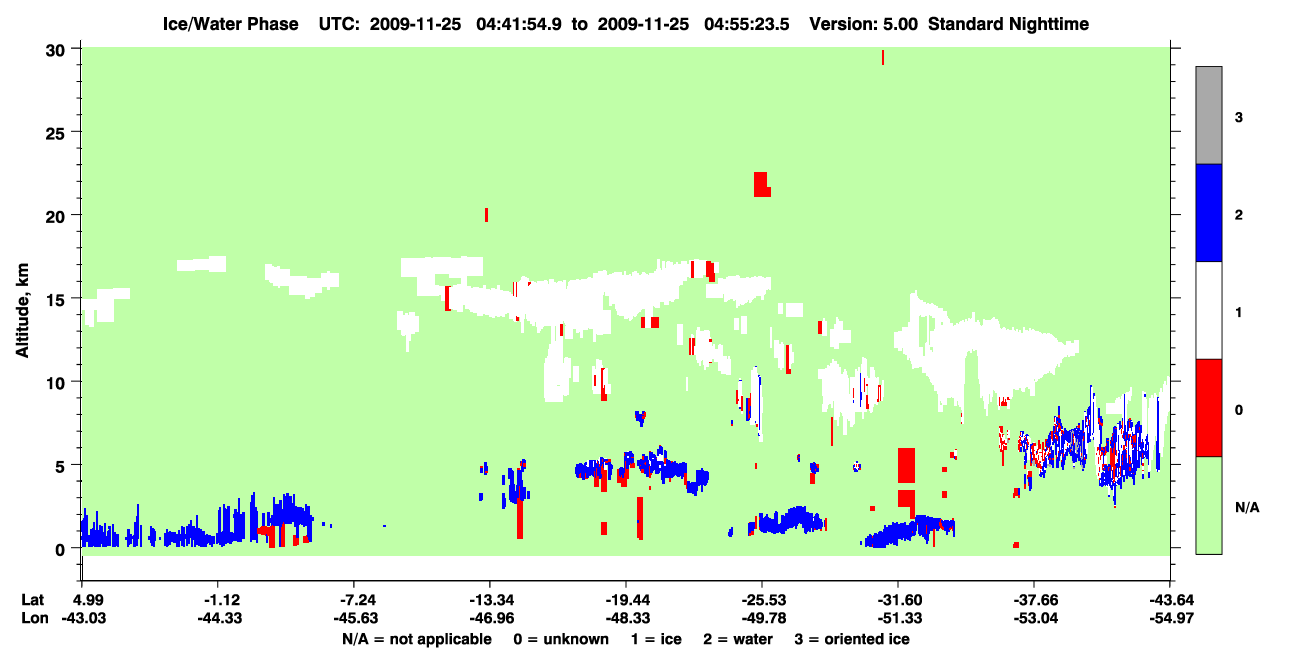 Ice/Water Phase UTC: 2009-11-25 04:41:54.9 to 2009-11-25 04:55:23.5 Version: 5.00 Standard Nighttime

Altitude, km

30
25
20
15
10
5
0

3
2
1
0
N/A

Lat 4.99 -1.12 -7.24 -13.34 -19.44 -25.53 -31.60 -37.66 -43.64
Lon -43.03 -44.33 -45.63 -46.96 -48.33 -49.78 -51.33 -53.04 -54.97

N/A = not applicable 0 = unknown 1 = ice 2 = water 3 = oriented ice